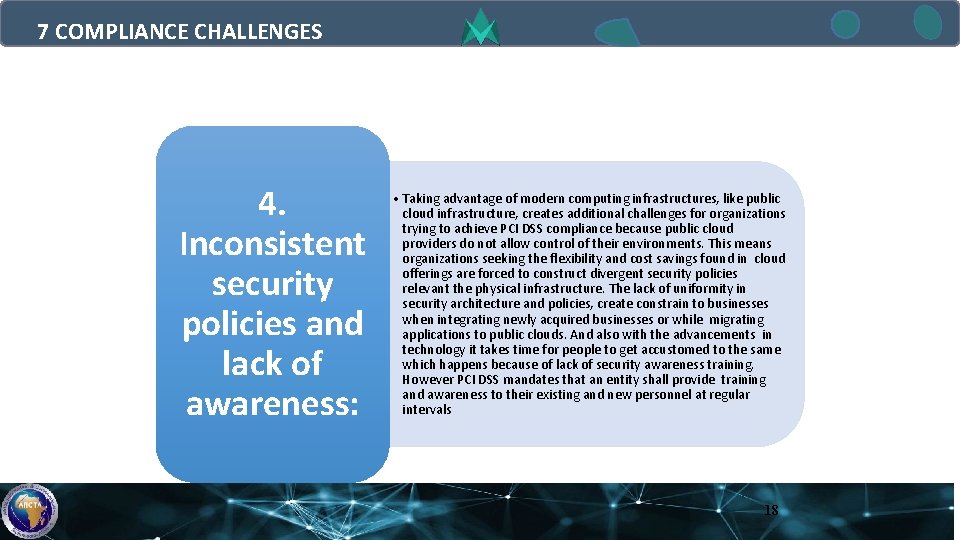 7 COMPLIANCE CHALLENGES

4. Inconsistent security policies and lack of awareness:

• Taking advantage of modern computing infrastructures, like public cloud infrastructure, creates additional challenges for organizations trying to achieve PCI DSS compliance because public cloud providers do not allow control of their environments. This means organizations seeking the flexibility and cost savings found in cloud offerings are forced to construct divergent security policies relevant the physical infrastructure. The lack of uniformity in security architecture and policies, create constrain to businesses when integrating newly acquired businesses or while migrating applications to public clouds. And also with the advancements in technology it takes time for people to get accustomed to the same which happens because of lack of security awareness training. However PCI DSS mandates that an entity shall provide training and awareness to their existing and new personnel at regular intervals

ARCTA

18